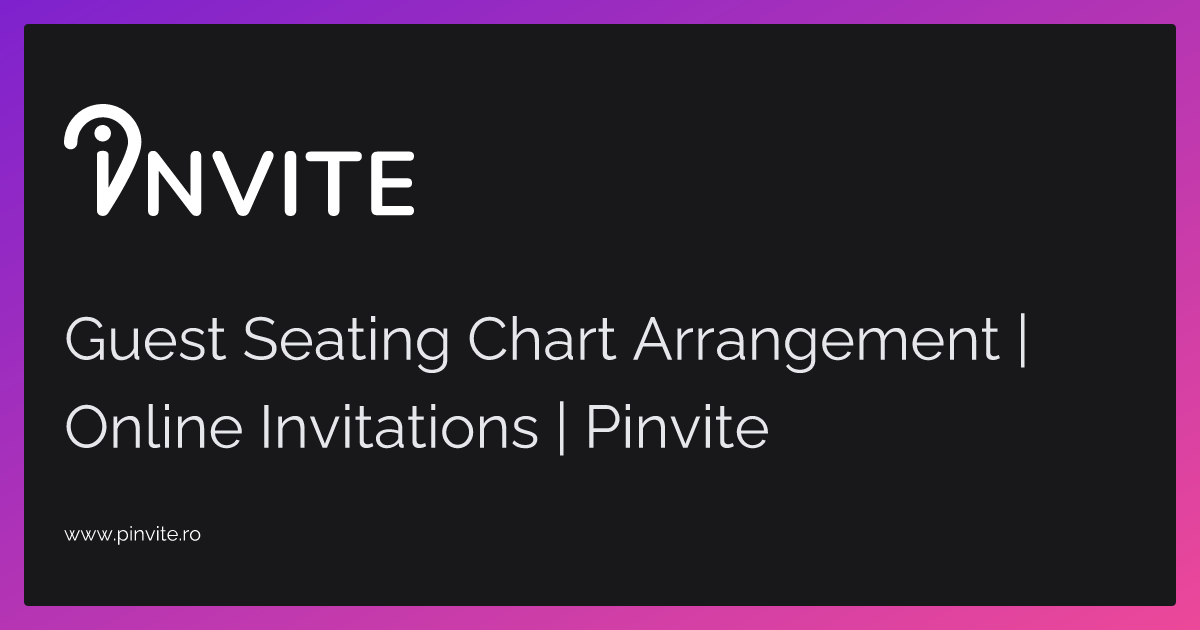 PINVITE

Guest Seating Chart Arrangement | Online Invitations | Pinvite

www.pinvite.ro